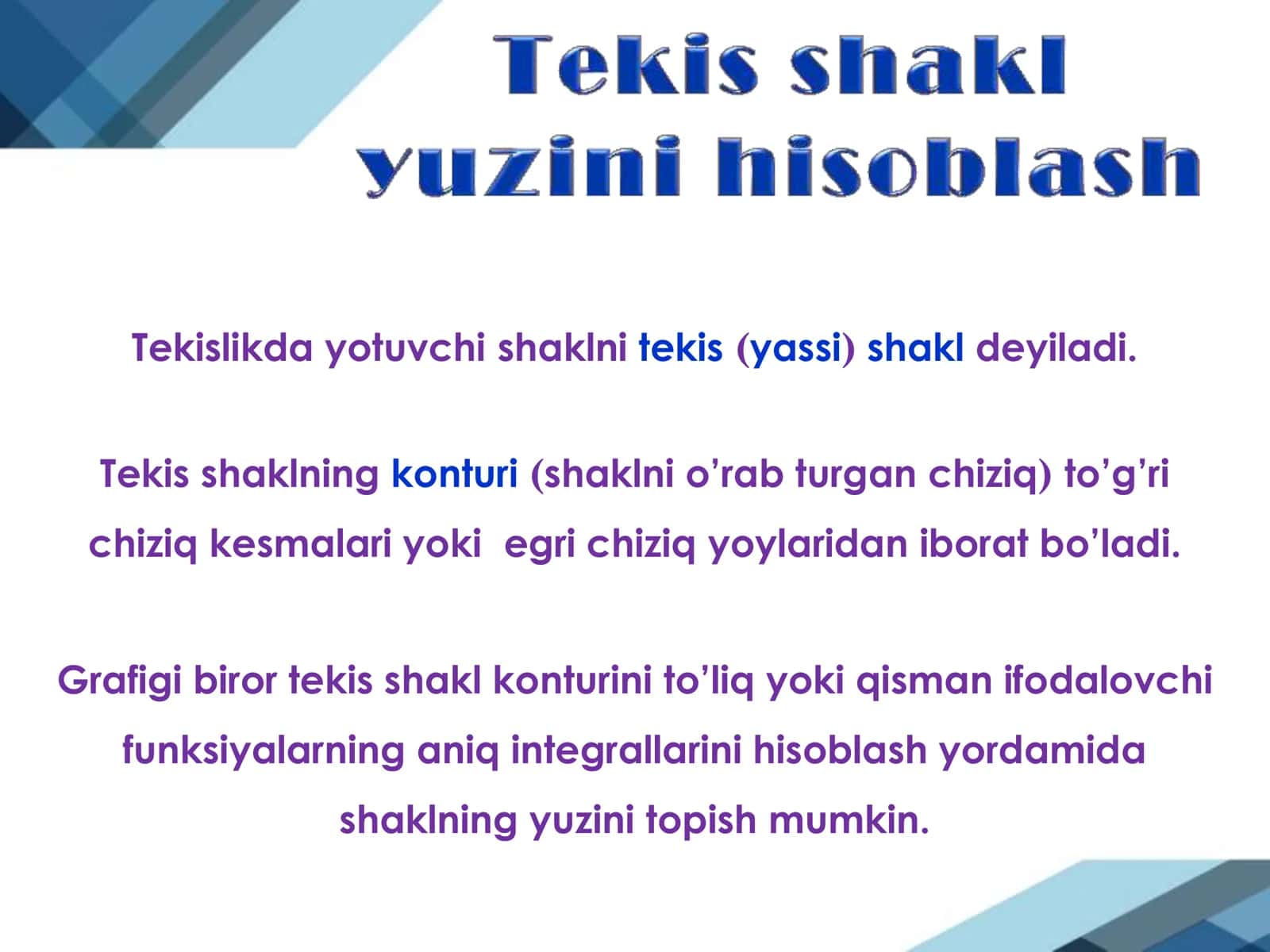 Tekis shakl yuzini hisoblash

Tekislikda yotuvchi shaklni tekis (yassi) shakl deyiladi.

Tekis shaklning konturi (shaklni o’rab turgan chiziq) to’g’ri chiziq kesmalari yoki egri chiziq yoylaridan iborat bo’ladi.

Grafigi biror tekis shakl konturini to’liq yoki qisman ifodalovchi funksiyalarning aniq integrallarini hisoblash yordamida shaklning yuzini topish mumkin.